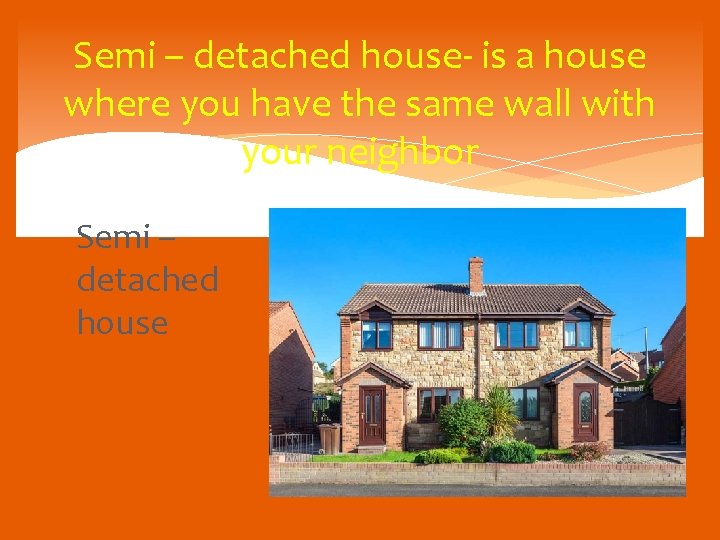 Semi – detached house- is a house where you have the same wall with your neighbor

Semi – detached house